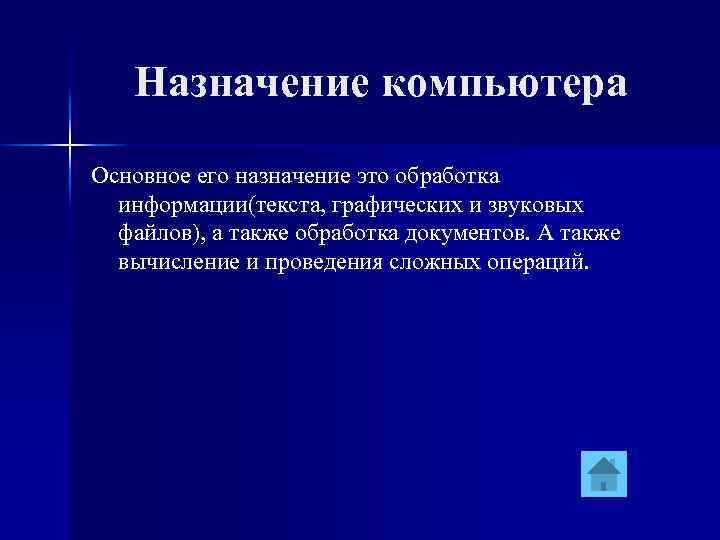 Назначение компьютера

Основное его назначение это обработка информации(текста, графических и звуковых файлов), а также обработка документов. А также вычисление и проведения сложных операций.